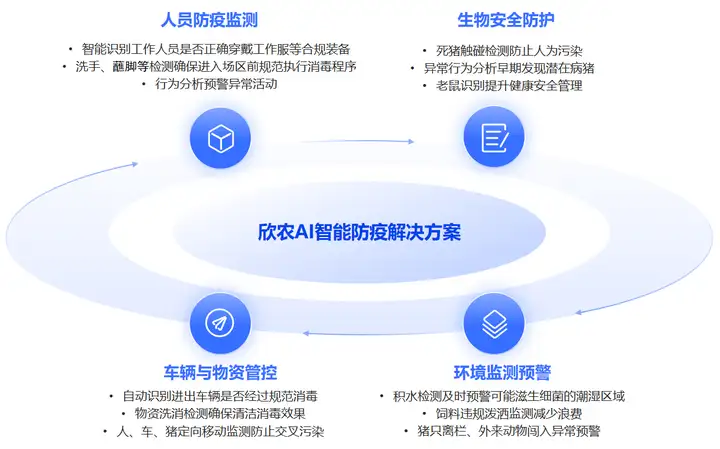 人员防疫监测

• 智能识别工作人员是否正确穿戴工作服等合规装备
• 洗手、蘸脚等检测确保进入场区前规范执行消毒程序
• 行为分析预警异常活动

生物安全防护

• 死猪触碰检测防止人为污染
• 异常行为分析早期发现潜在病猪
• 老鼠识别提升健康安全管理

欣农AI智能防疫解决方案

车辆与物资管控

• 自动识别进出车辆是否经过规范消毒
• 物资洗消检测确保清洁消毒效果
• 人、车、猪定向移动监测防止交叉污染

环境监测预警

• 积水检测及时预警可能滋生细菌的潮湿区域
• 饲料违规泼洒监测减少浪费
• 猪只离栏、外来动物闯入异常预警